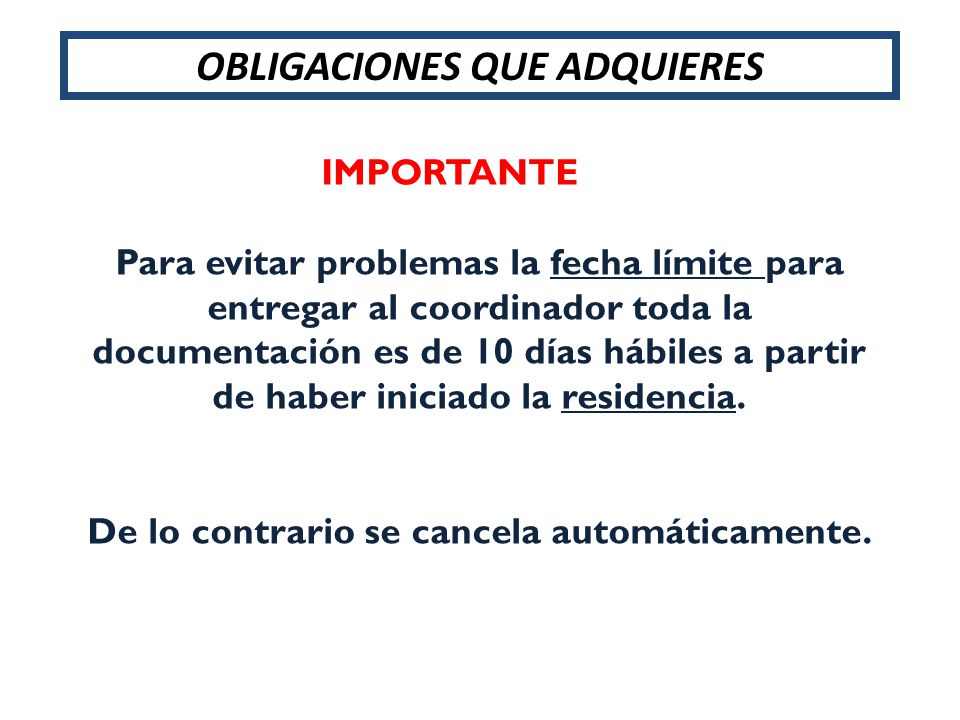 OBLIGACIONES QUE ADQUIERES

IMPORTANTE

Para evitar problemas la fecha límite para entregar al coordinador toda la documentación es de 10 días hábiles a partir de haber iniciado la residencia.

De lo contrario se cancela automáticamente.